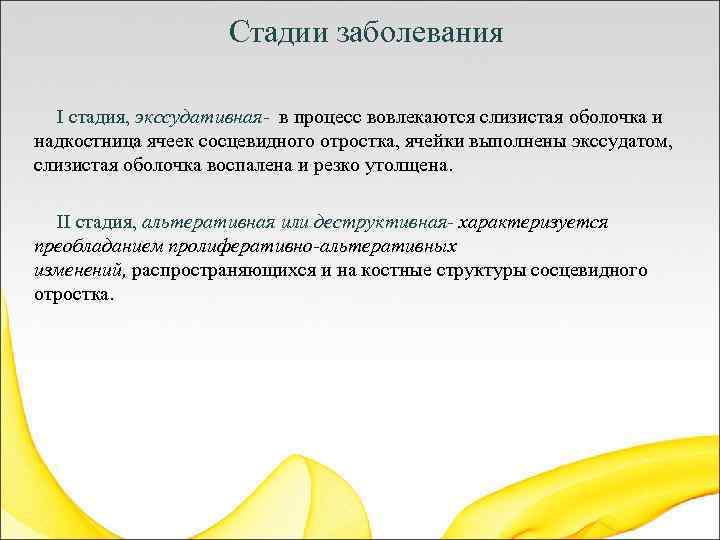 Стадии заболевания

I стадия, экссудативная- в процесс вовлекаются слизистая оболочка и надкостница ячеек сосцевидного отростка, ячейки выполнены экссудатом, слизистая оболочка воспалена и резко утолщена.

II стадия, альтеративная или деструктивная- характеризуется преобладанием пролиферативно-альтеративных изменений, распространяющихся и на костные структуры сосцевидного отростка.